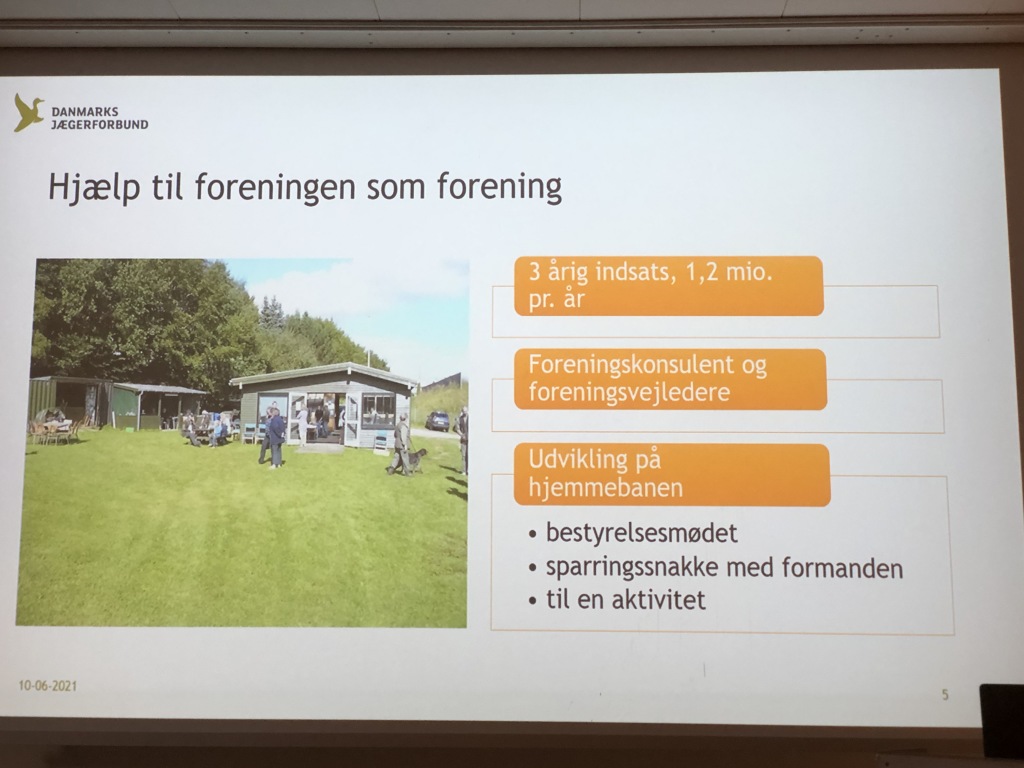 DANMARKS JÆGERFORBUND

Hjælp til foreningen som forening

3 årig indsats, 1,2 mio. pr. år

Foreningskonsulent og foreningsvejledere

Udvikling på hjemmebanen

• bestyrelsesmødet
• sparringssnakke med formanden
• til en aktivitet

10-06-2021

5